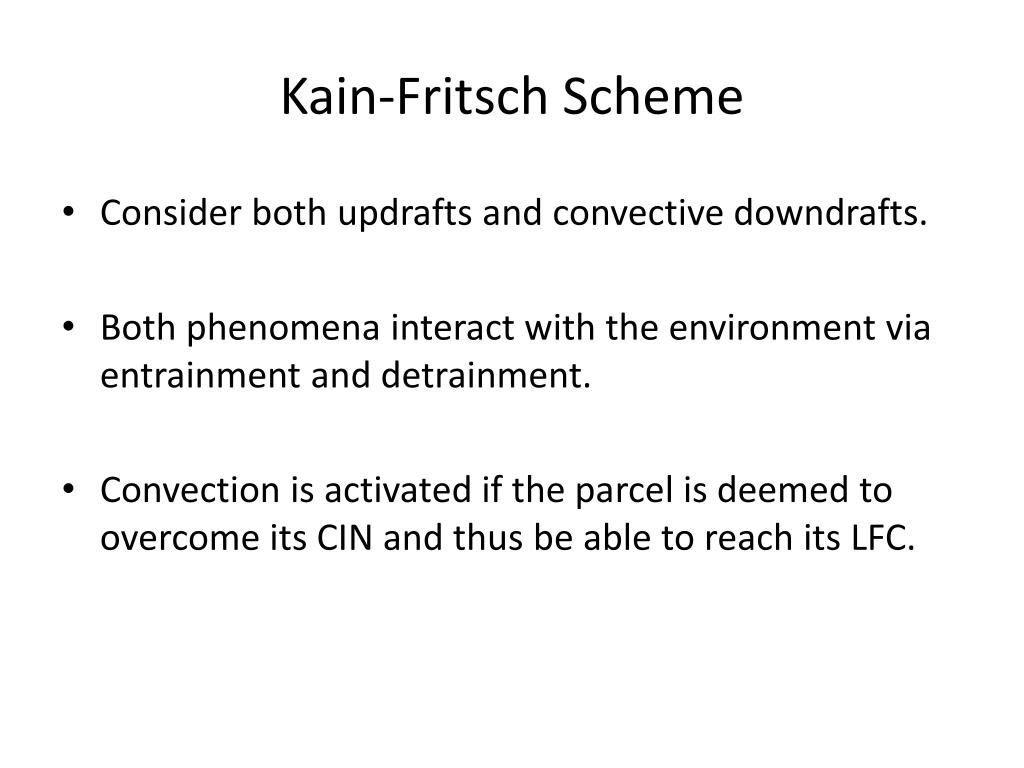 Kain-Fritsch Scheme

• Consider both updrafts and convective downdrafts.

• Both phenomena interact with the environment via entrainment and detrainment.

• Convection is activated if the parcel is deemed to overcome its CIN and thus be able to reach its LFC.